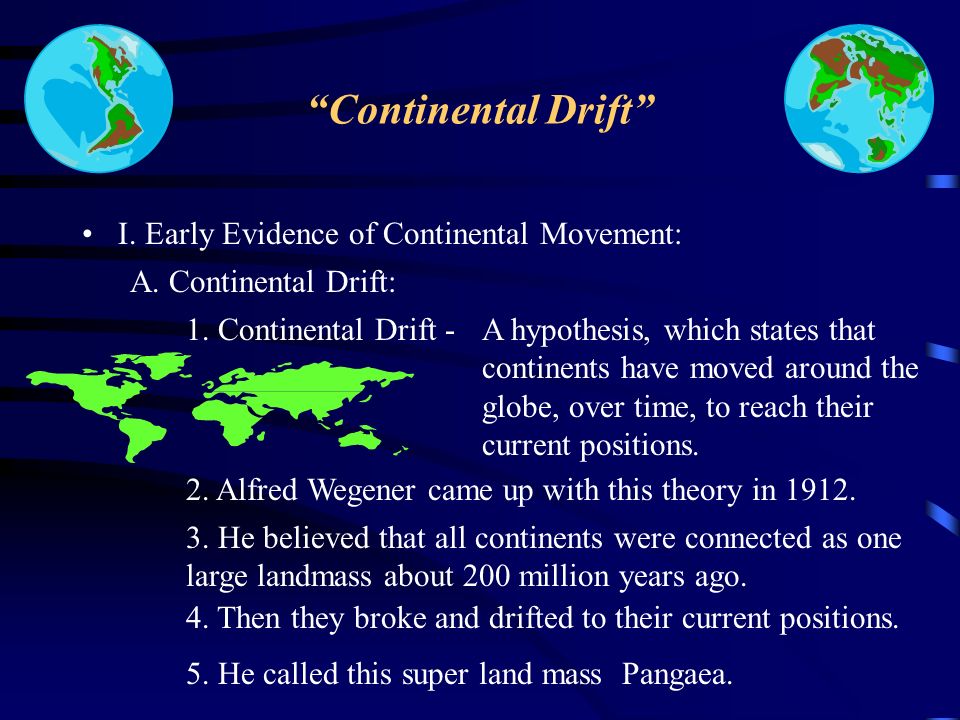 “Continental Drift”

• I. Early Evidence of Continental Movement:

A. Continental Drift:

1. Continental Drift - A hypothesis, which states that continents have moved around the globe, over time, to reach their current positions.

2. Alfred Wegener came up with this theory in 1912.

3. He believed that all continents were connected as one large landmass about 200 million years ago.

4. Then they broke and drifted to their current positions.

5. He called this super land mass Pangaea.